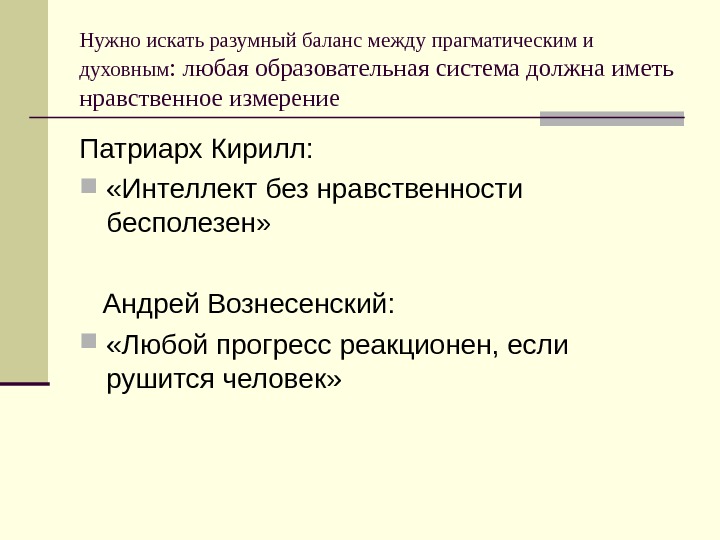 Нужно искать разумный баланс между прагматическим и духовным: любая образовательная система должна иметь нравственное измерение

Патриарх Кирилл:

«Интеллект без нравственности бесполезен»

Андрей Вознесенский:

«Любой прогресс реакционен, если рушится человек»